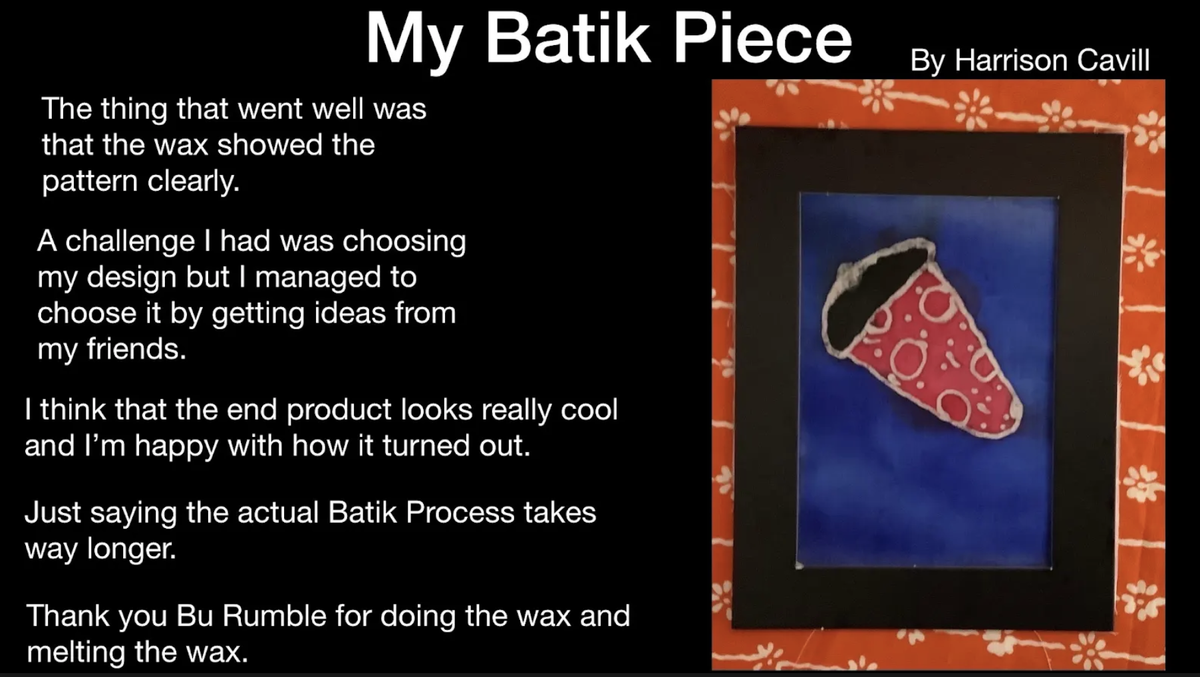 My Batik Piece

By Harrison Cavill

The thing that went well was that the wax showed the pattern clearly.

A challenge I had was choosing my design but I managed to choose it by getting ideas from my friends.

I think that the end product looks really cool and I'm happy with how it turned out.

Just saying the actual Batik Process takes way longer.

Thank you Bu Rumble for doing the wax and melting the wax.